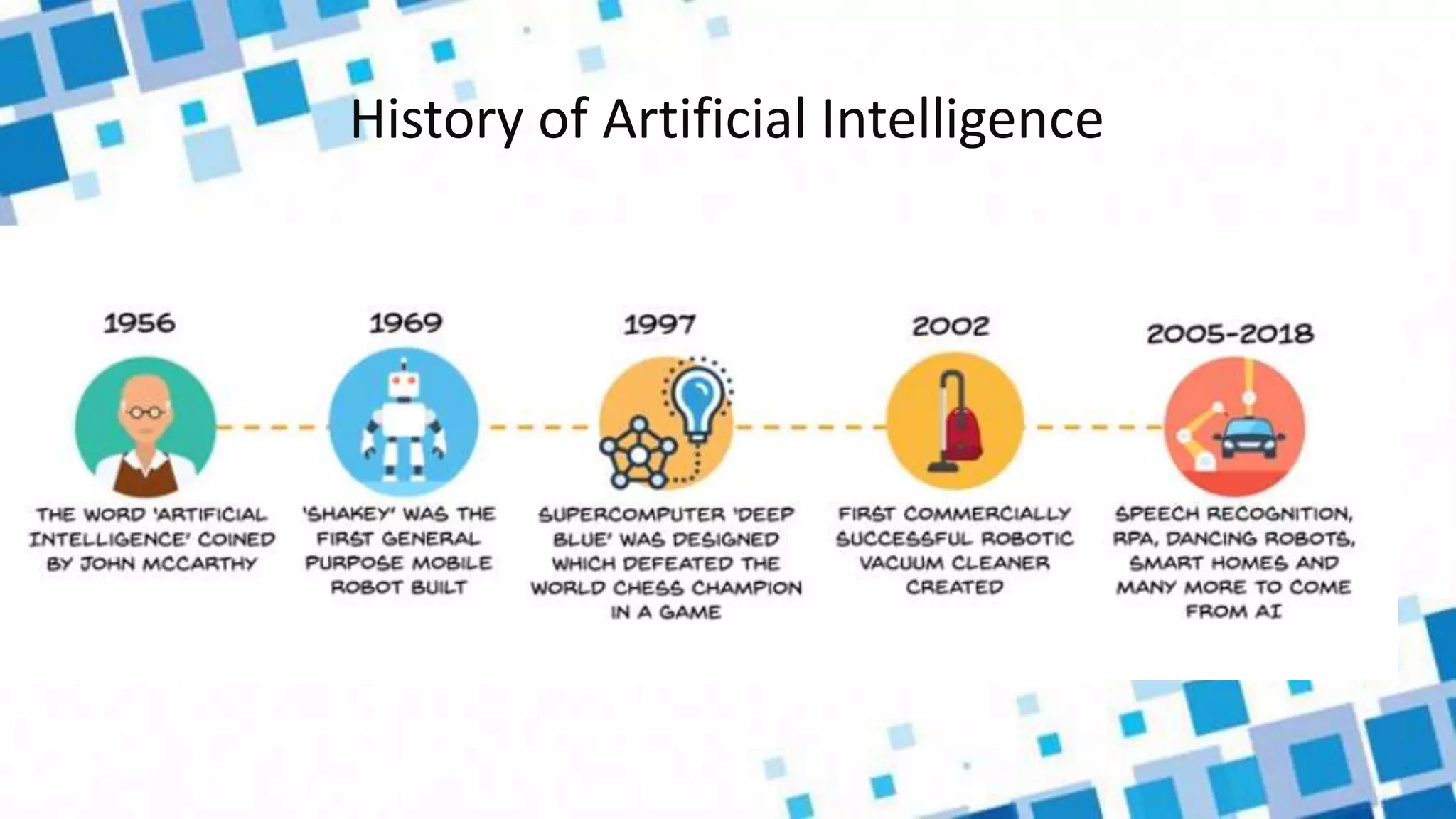 History of Artificial Intelligence

1956

THE WORD 'ARTIFICIAL INTELLIGENCE' COINED BY JOHN MCCARTHY

1969

'SHAKEY' WAS THE FIRST GENERAL PURPOSE MOBILE ROBOT BUILT

1997

SUPERCOMPUTER 'DEEP BLUE' WAS DESIGNED WHICH DEFEATED THE WORLD CHESS CHAMPION IN A GAME

2002

FIRST COMMERCIALLY SUCCESSFUL ROBOTIC VACUUM CLEANER CREATED

2005-2018

SPEECH RECOGNITION, RPA, DANCING ROBOTS, SMART HOMES AND MANY MORE TO COME FROM AI